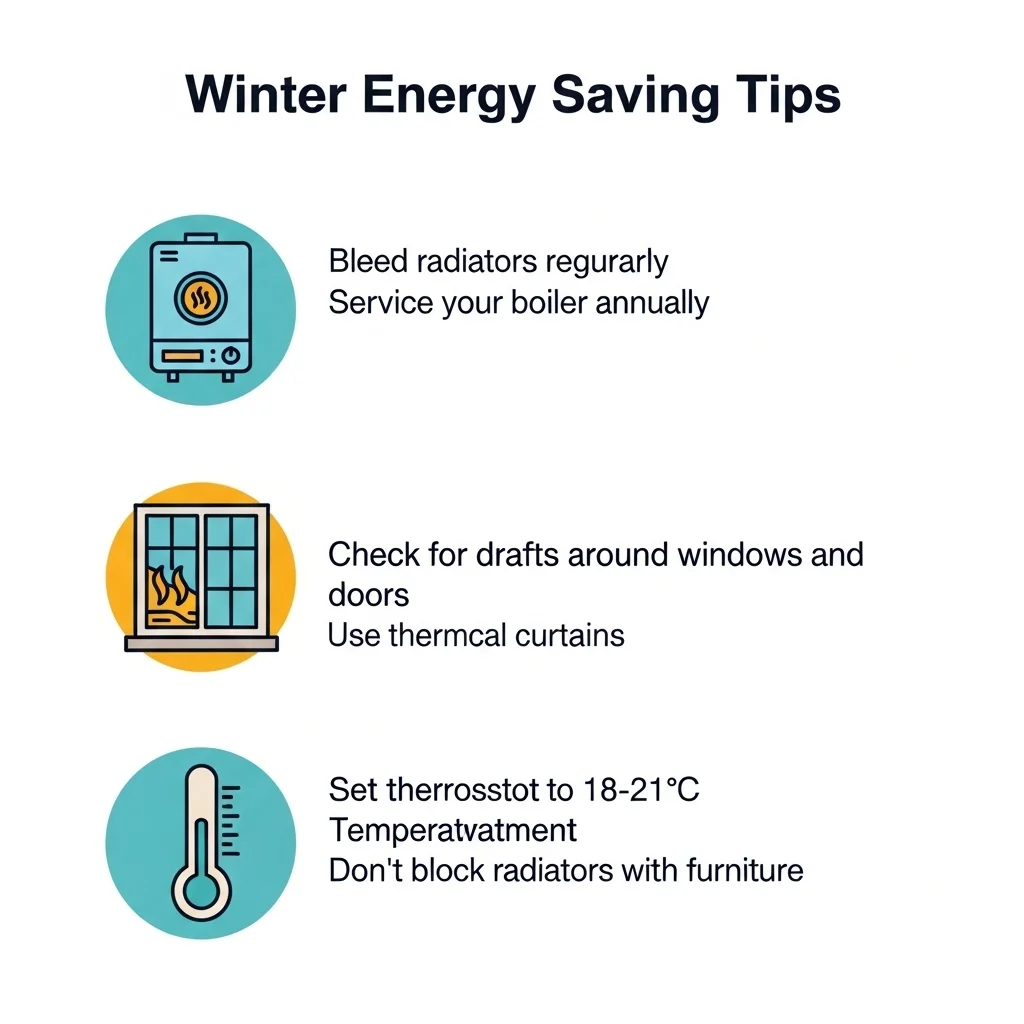 Winter Energy Saving Tips

Bleed radiators regurarly
Service your boiler annually

Check for drafts around windows and doors
Use thermcal curtains

Set therrosstot to 18-21°C
Temperatvatment
Don't block radiators with furniture